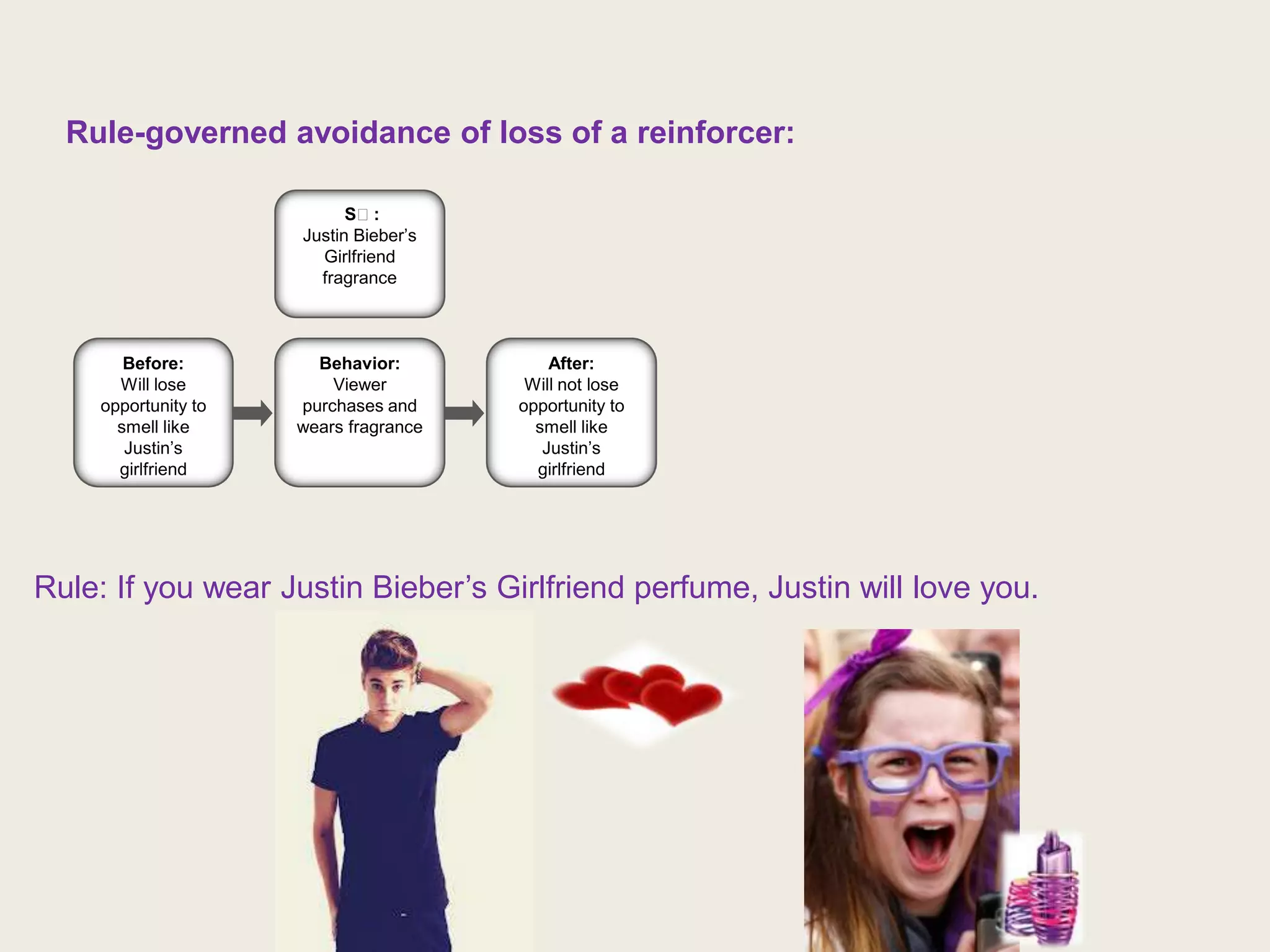 Rule-governed avoidance of loss of a reinforcer:

S□ :
Justin Bieber's Girlfriend fragrance

Before:
Will lose opportunity to smell like Justin's girlfriend

Behavior:
Viewer purchases and wears fragrance

After:
Will not lose opportunity to smell like Justin's girlfriend

Rule: If you wear Justin Bieber's Girlfriend perfume, Justin will love you.